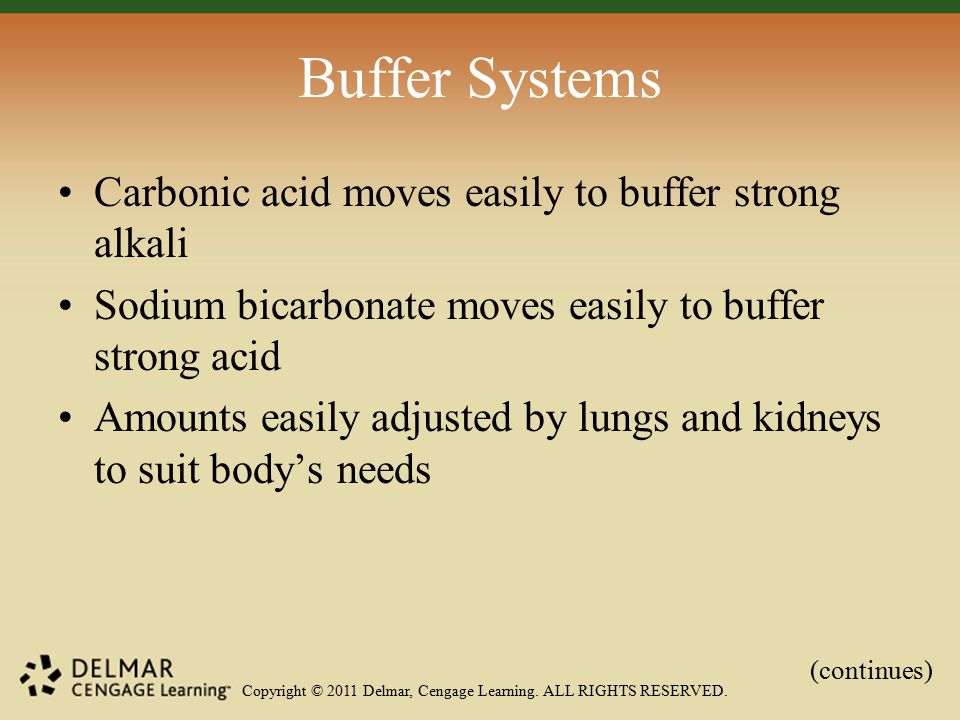 Buffer Systems

• Carbonic acid moves easily to buffer strong alkali
• Sodium bicarbonate moves easily to buffer strong acid
• Amounts easily adjusted by lungs and kidneys to suit body's needs

(continues)

DELMAR
CENGAGE Learning™ Copyright © 2011 Delmar, Cengage Learning. ALL RIGHTS RESERVED.